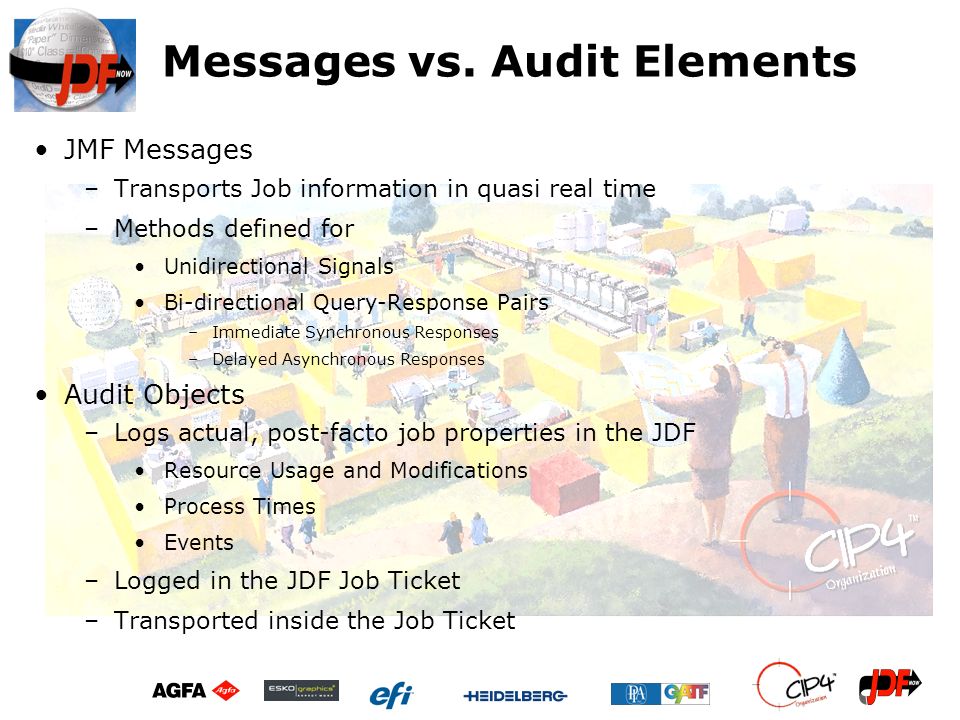 JDF NOW

Messages vs. Audit Elements

• JMF Messages
– Transports Job information in quasi real time
– Methods defined for
• Unidirectional Signals
• Bi-directional Query-Response Pairs
– Immediate Synchronous Responses
– Delayed Asynchronous Responses

• Audit Objects
– Logs actual, post-facto job properties in the JDF
• Resource Usage and Modifications
• Process Times
• Events
– Logged in the JDF Job Ticket
– Transported inside the Job Ticket

CIP4 Organization

AGFA Agfa ESKO graphics efi HEIDELBERG PIA GATF CIP4 Organization JDF NOW